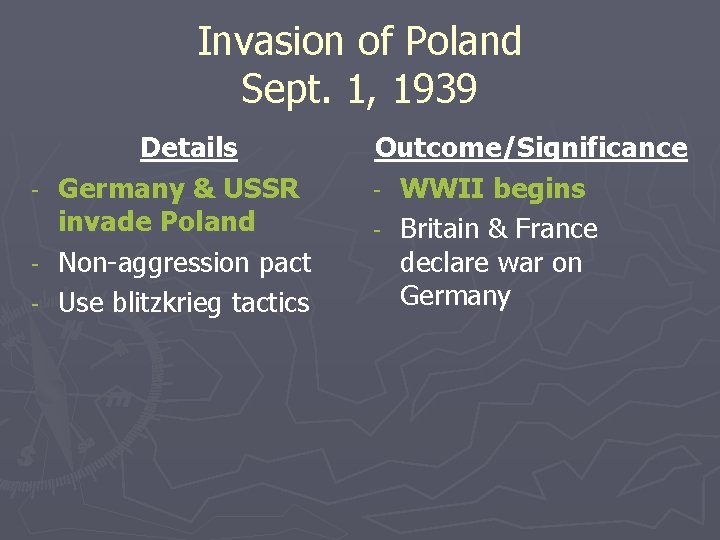 Invasion of Poland
Sept. 1, 1939

Details
- Germany & USSR invade Poland
- Non-aggression pact
- Use blitzkrieg tactics

Outcome/Significance
- WWII begins
- Britain & France declare war on Germany